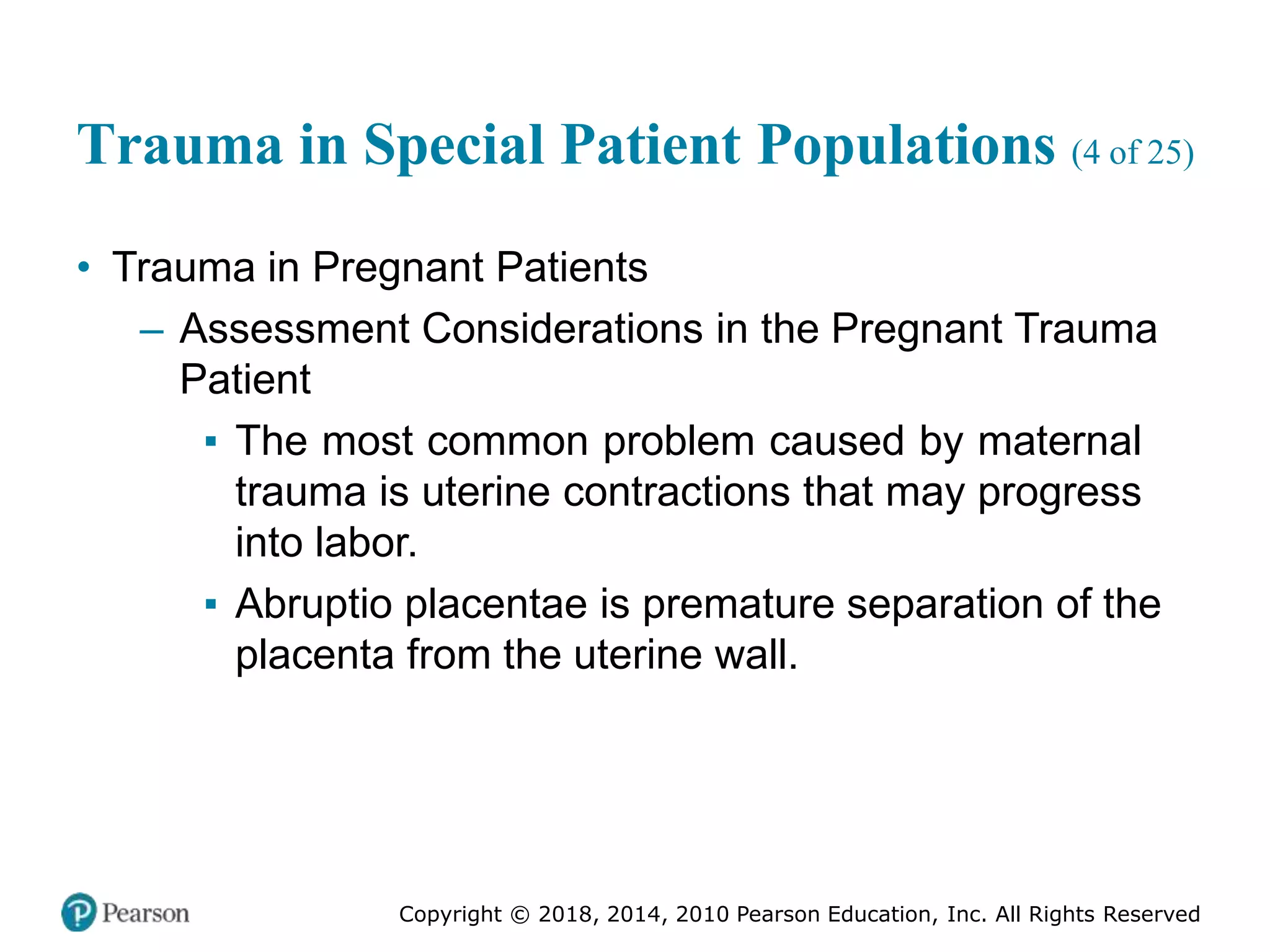 Trauma in Special Patient Populations (4 of 25)

• Trauma in Pregnant Patients

– Assessment Considerations in the Pregnant Trauma Patient

▪ The most common problem caused by maternal trauma is uterine contractions that may progress into labor.

▪ Abruptio placentae is premature separation of the placenta from the uterine wall.

Pearson

Copyright © 2018, 2014, 2010 Pearson Education, Inc. All Rights Reserved